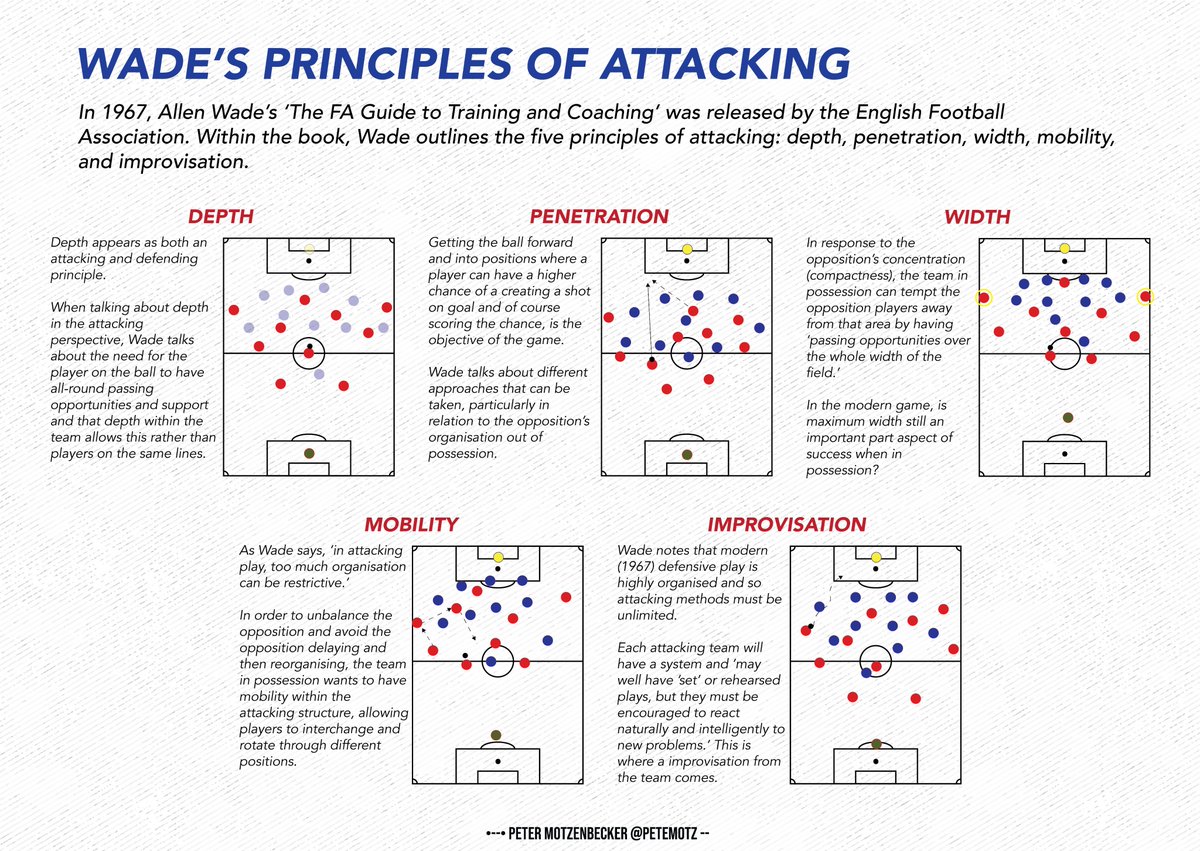 WADE'S PRINCIPLES OF ATTACKING

In 1967, Allen Wade's 'The FA Guide to Training and Coaching' was released by the English Football Association. Within the book, Wade outlines the five principles of attacking: depth, penetration, width, mobility, and improvisation.

DEPTH

Depth appears as both an attacking and defending principle.

When talking about depth in the attacking perspective, Wade talks about the need for the player on the ball to have all-round passing opportunities and support and that depth within the team allows this rather than players on the same lines.

PENETRATION

Getting the ball forward and into positions where a player can have a higher chance of a creating a shot on goal and of course scoring the chance, is the objective of the game.

Wade talks about different approaches that can be taken, particularly in relation to the opposition's organisation out of possession.

WIDTH

In response to the opposition's concentration (compactness), the team in possession can tempt the opposition players away from that area by having 'passing opportunities over the whole width of the field.'

In the modern game, is maximum width still an important part aspect of success when in possession?

MOBILITY

As Wade says, 'in attacking play, too much organisation can be restrictive.'

In order to unbalance the opposition and avoid the opposition delaying and then reorganising, the team in possession wants to have mobility within the attacking structure, allowing players to interchange and rotate through different positions.

IMPROVISATION

Wade notes that modern (1967) defensive play is highly organised and so attacking methods must be unlimited.

Each attacking team will have a system and 'may well have 'set' or rehearsed plays, but they must be encouraged to react naturally and intelligently to new problems.' This is where a improvisation from the team comes.

•--• PETER MOTZENBECKER @PETEMOTZ --